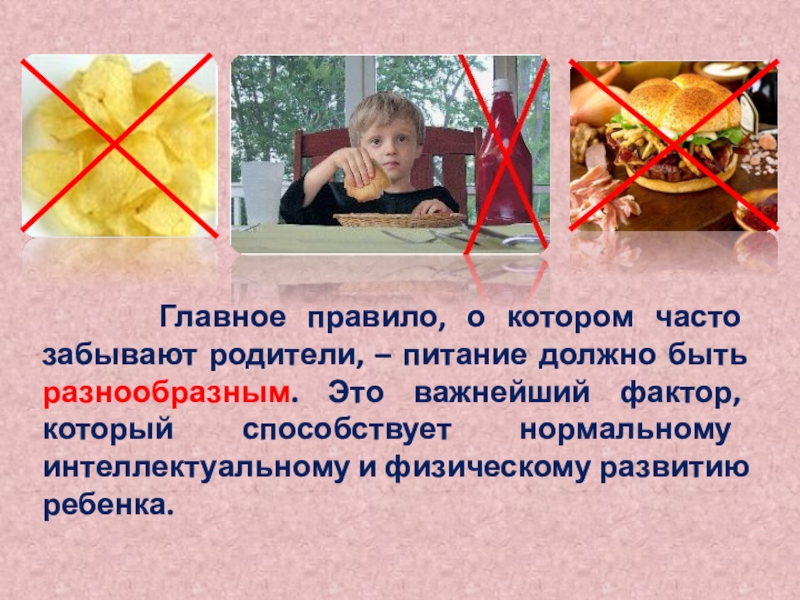 Главное правило, о котором часто забывают родители, – питание должно быть разнообразным. Это важнейший фактор, который способствует нормальному интеллектуальному и физическому развитию ребенка.